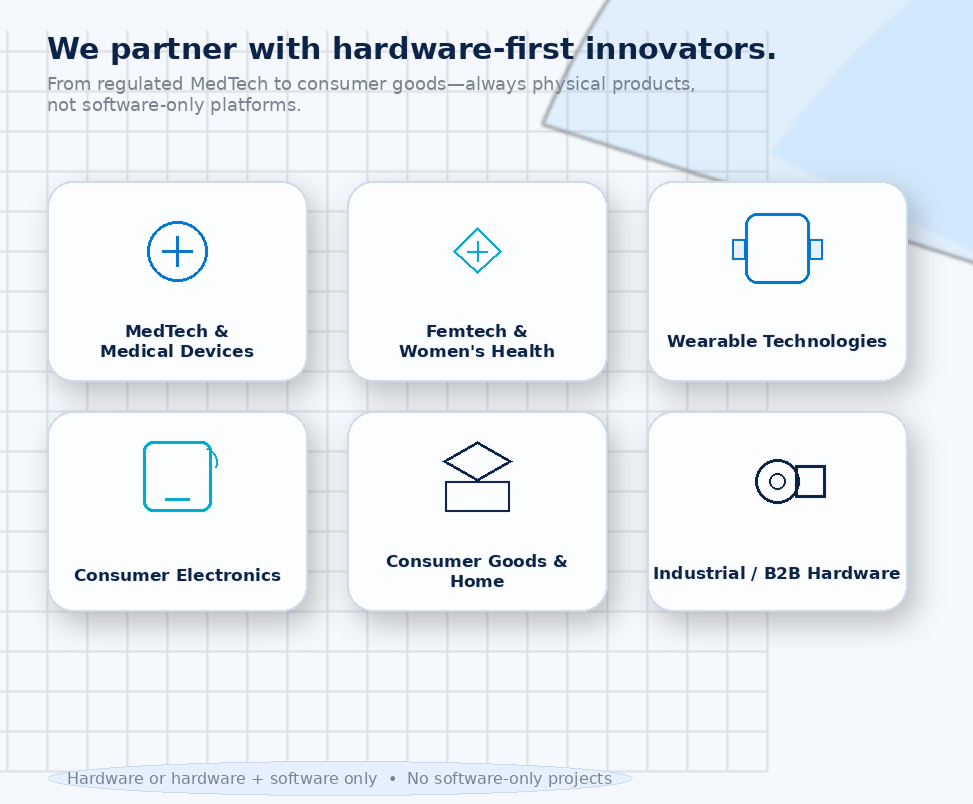 We partner with hardware-first innovators.

From regulated MedTech to consumer goods—always physical products, not software-only platforms.

MedTech & Medical Devices

Femtech & Women's Health

Wearable Technologies

Consumer Electronics

Consumer Goods & Home

Industrial / B2B Hardware

Hardware or hardware + software only • No software-only projects